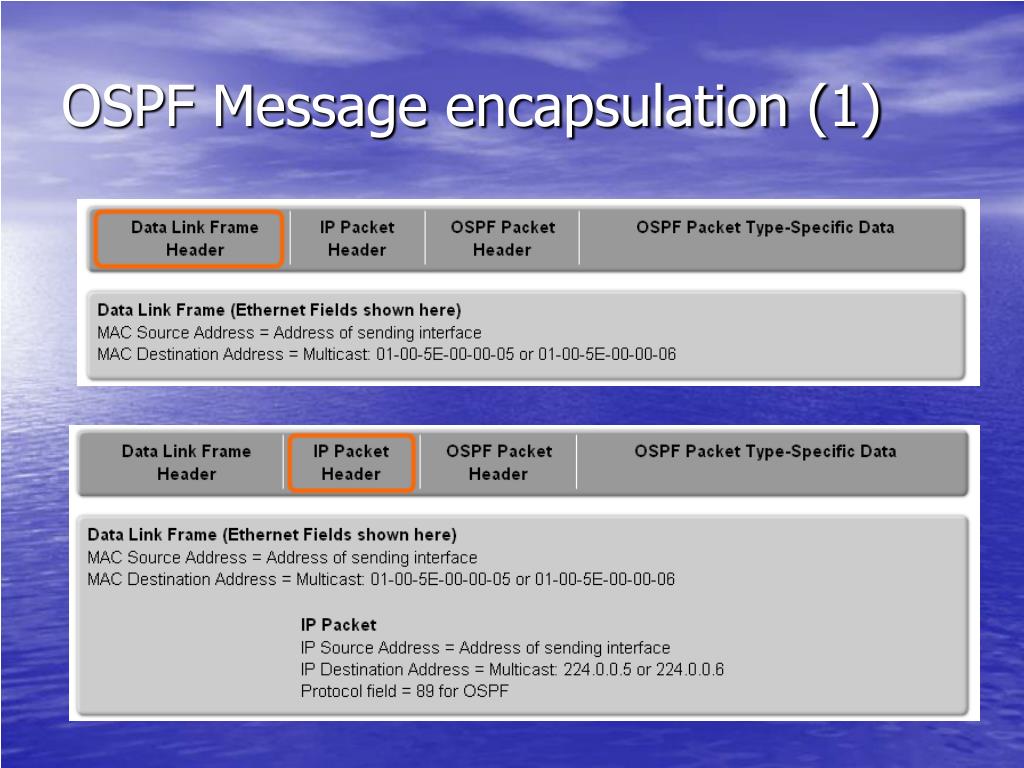 OSPF Message encapsulation (1)

| Data Link Frame Header | IP Packet Header | OSPF Packet Header | OSPF Packet Type-Specific Data |
|---|---|---|---|

Data Link Frame (Ethernet Fields shown here)
MAC Source Address = Address of sending interface
MAC Destination Address = Multicast: 01-00-5E-00-00-05 or 01-00-5E-00-00-06

| Data Link Frame Header | IP Packet Header | OSPF Packet Header | OSPF Packet Type-Specific Data |
|---|---|---|---|

Data Link Frame (Ethernet Fields shown here)
MAC Source Address = Address of sending interface
MAC Destination Address = Multicast: 01-00-5E-00-00-05 or 01-00-5E-00-00-06

IP Packet
IP Source Address = Address of sending interface
IP Destination Address = Multicast: 224.0.0.5 or 224.0.0.6
Protocol field = 89 for OSPF